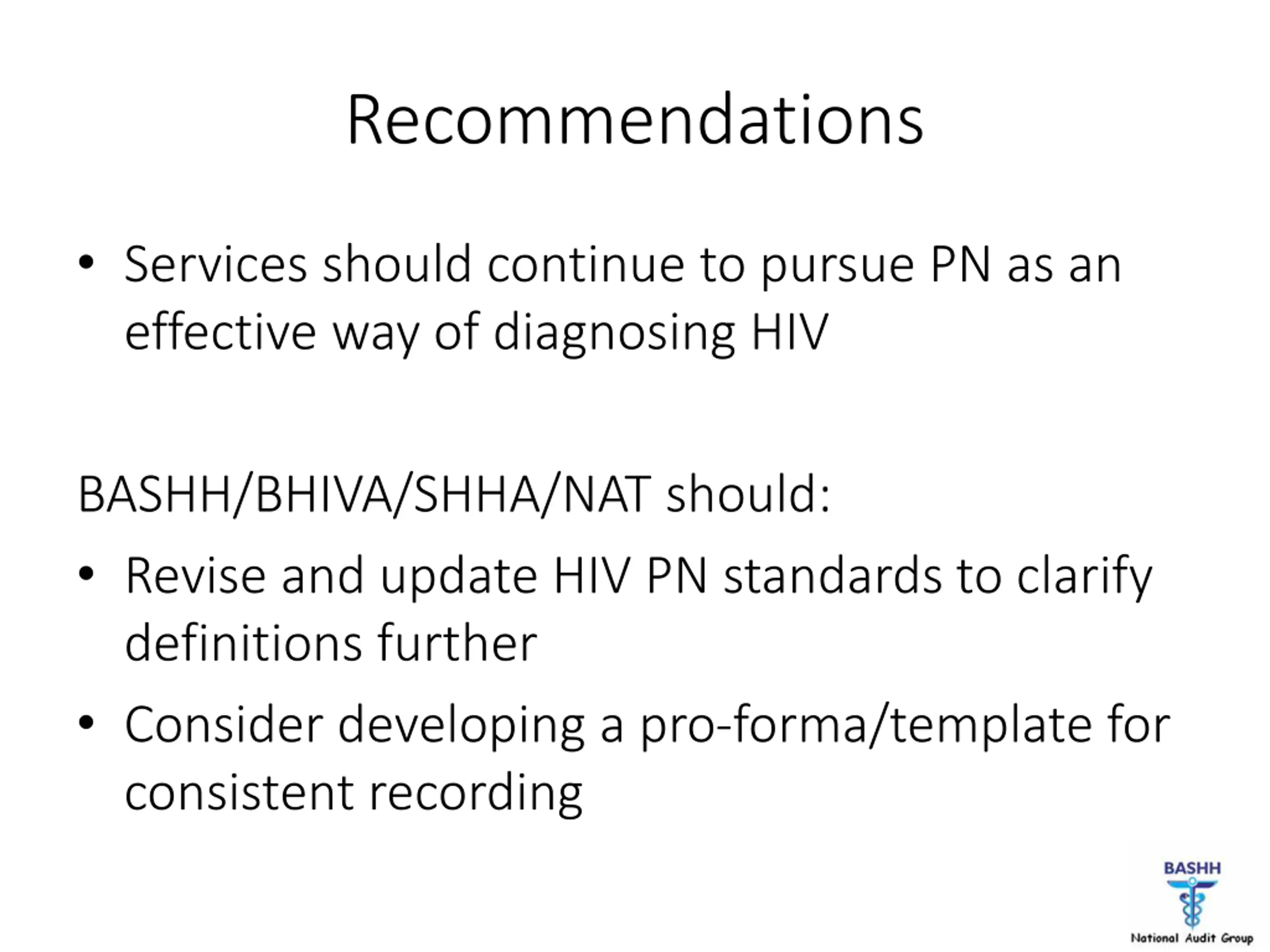 Recommendations

• Services should continue to pursue PN as an effective way of diagnosing HIV

BASHH/BHIVA/SHHA/NAT should:

• Revise and update HIV PN standards to clarify definitions further

• Consider developing a pro-forma/template for consistent recording

BASHH
National Audit Group